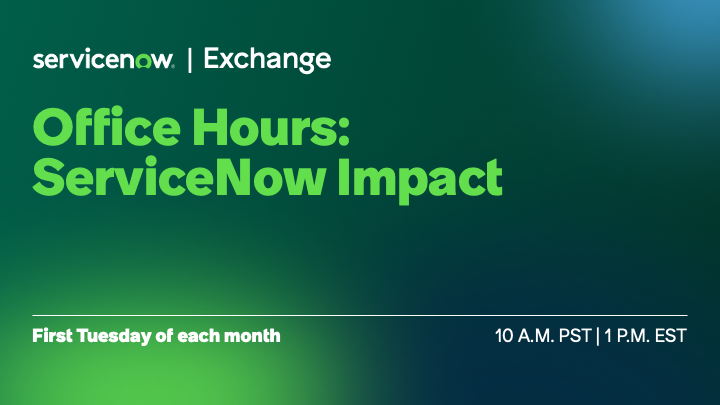 servicenow. | Exchange

Office Hours:
ServiceNow Impact

First Tuesday of each month

10 A.M. PST | 1 P.M. EST